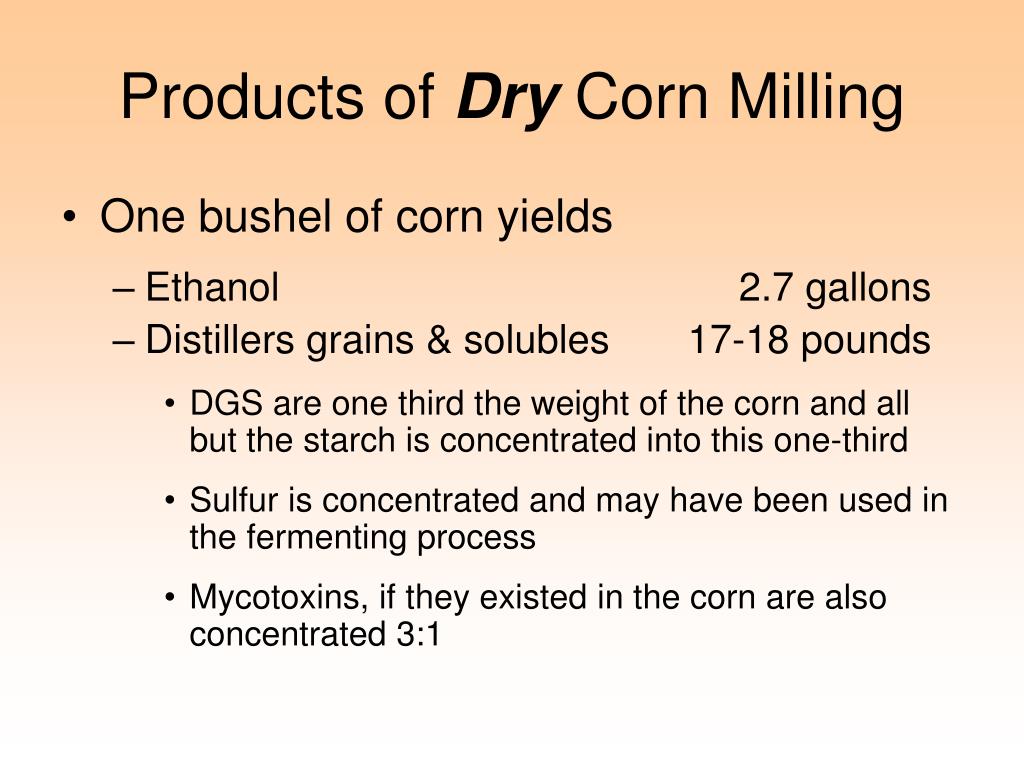 Products of Dry Corn Milling

• One bushel of corn yields
– Ethanol 2.7 gallons
– Distillers grains & solubles 17-18 pounds
• DGS are one third the weight of the corn and all but the starch is concentrated into this one-third
• Sulfur is concentrated and may have been used in the fermenting process
• Mycotoxins, if they existed in the corn are also concentrated 3:1